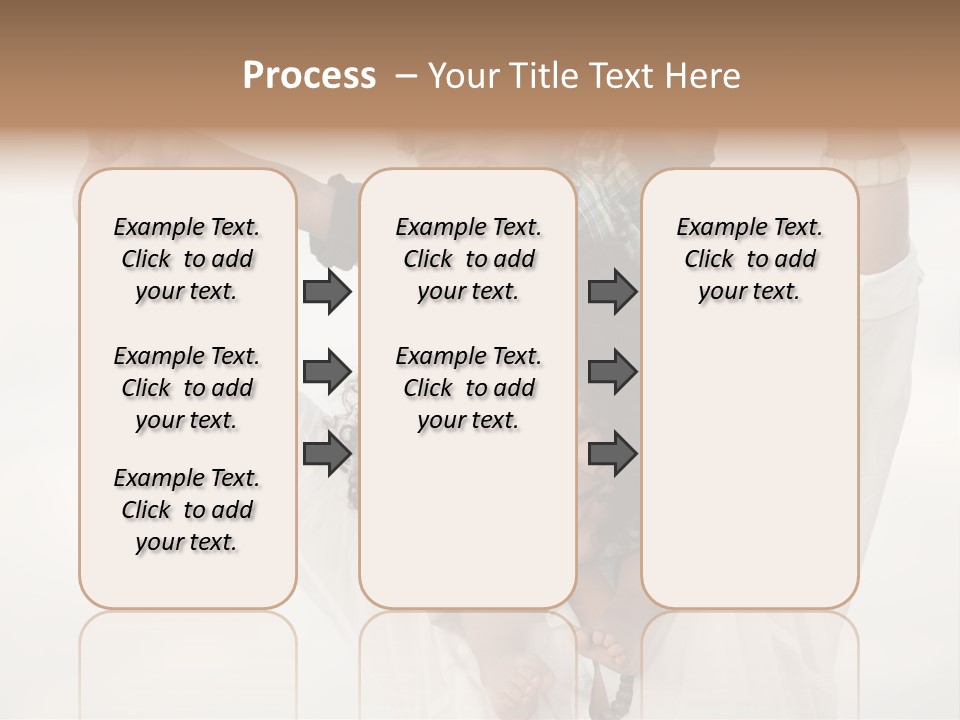 Process – Your Title Text Here

Example Text. Click to add your text.

Example Text. Click to add your text.

Example Text. Click to add your text.

Example Text. Click to add your text.

Example Text. Click to add your text.

Example Text. Click to add your text.